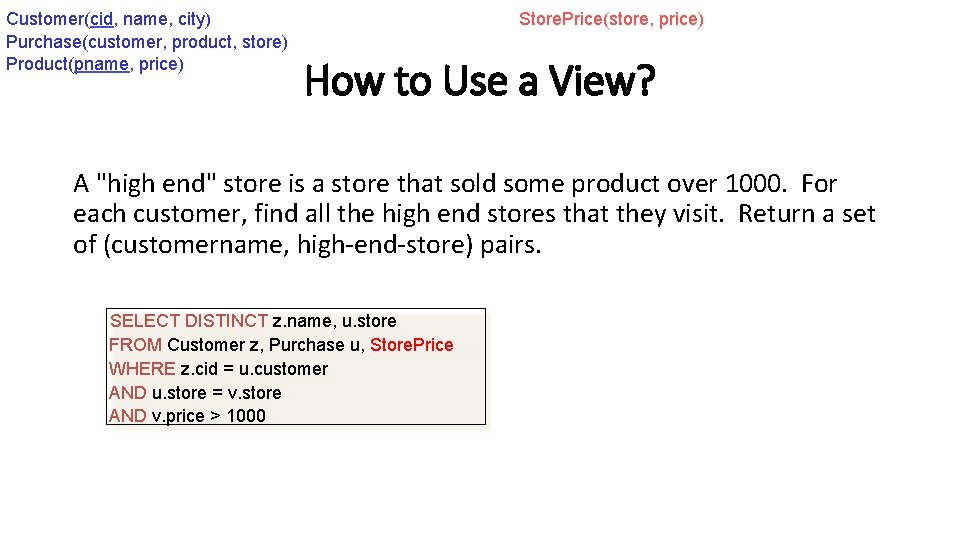 Customer(cid, name, city)
Purchase(customer, product, store)
Product(pname, price)

StorePrice(store, price)

How to Use a View?

A "high end" store is a store that sold some product over 1000. For each customer, find all the high end stores that they visit. Return a set of (customername, high-end-store) pairs.

SELECT DISTINCT z.name, u.store
FROM Customer z, Purchase u, StorePrice
WHERE z.cid = u.customer
AND u.store = v.store
AND v.price > 1000